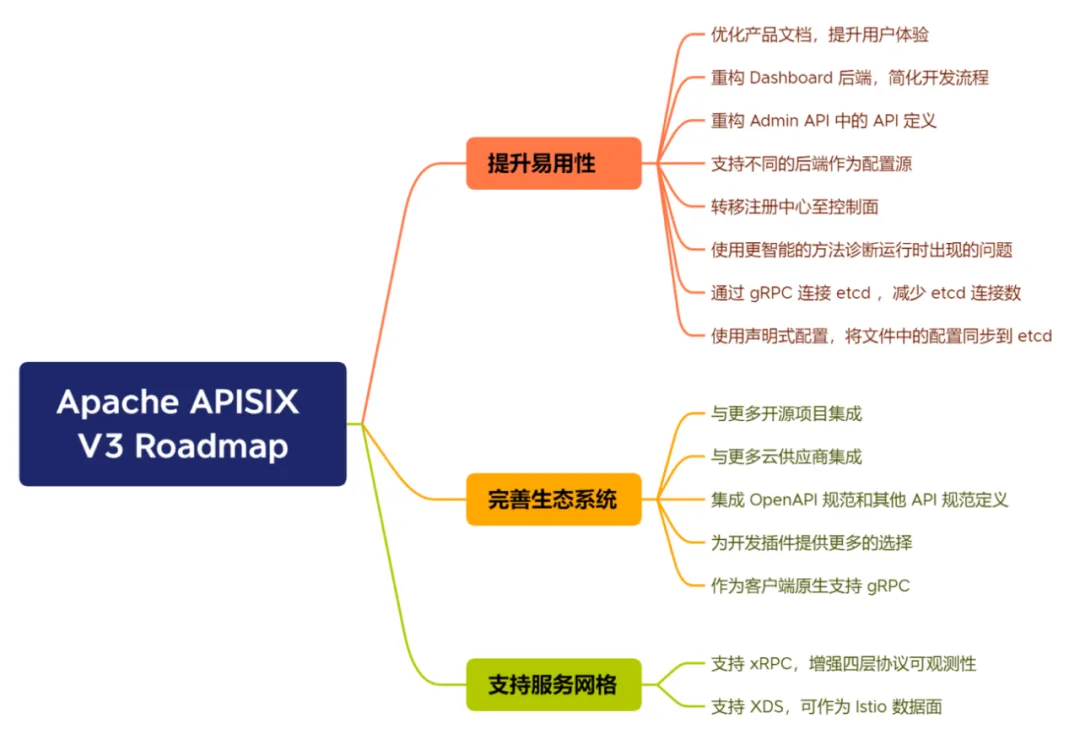 Apache APISIX V3 Roadmap

提升易用性

优化产品文档，提升用户体验

重构 Dashboard 后端，简化开发流程

重构 Admin API 中的 API 定义

支持不同的后端作为配置源

转移注册中心至控制面

使用更智能的方法诊断运行时出现的问题

通过 gRPC 连接 etcd ， 减少 etcd 连接数

使用声明式配置，将文件中的配置同步到 etcd

完善生态系统

与更多开源项目集成

与更多云供应商集成

集成 OpenAPI 规范和其他 API 规范定义

为开发插件提供更多的选择

作为客户端原生支持 gRPC

支持服务网格

支持 xRPC，增强四层协议可观测性

支持 XDS，可作为 Istio 数据面